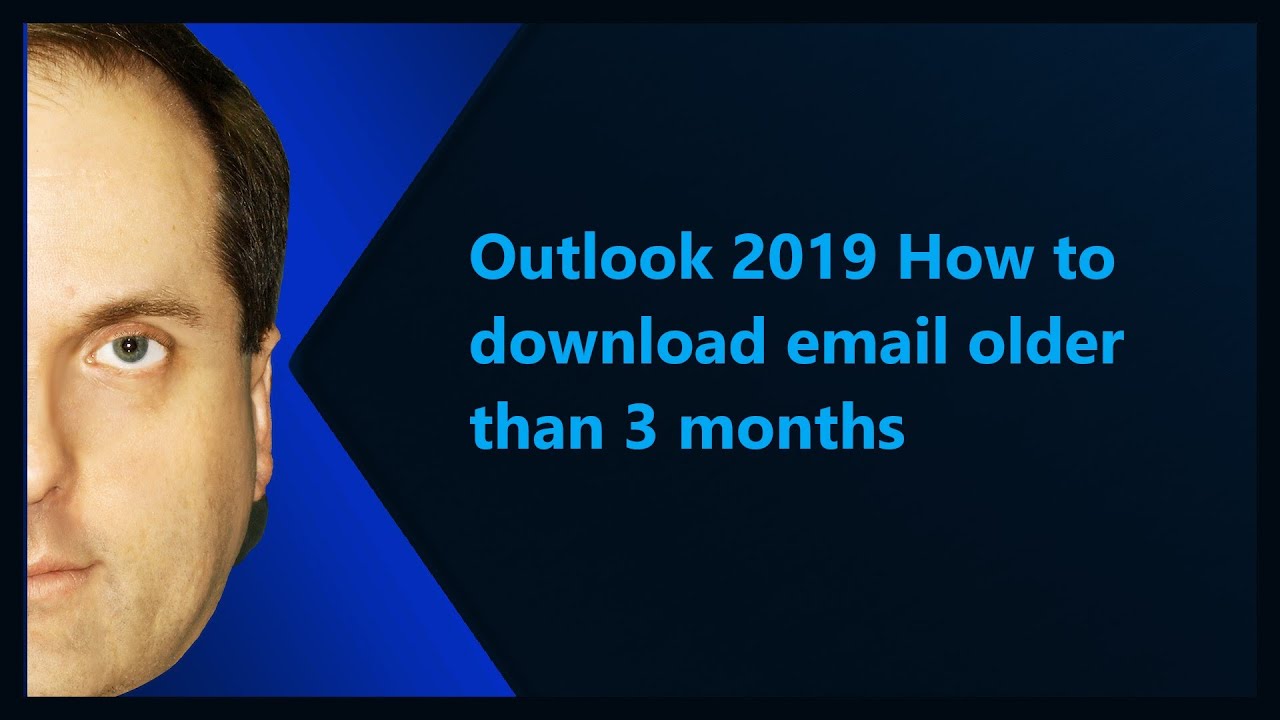 Outlook 2019 How to download email older than 3 months